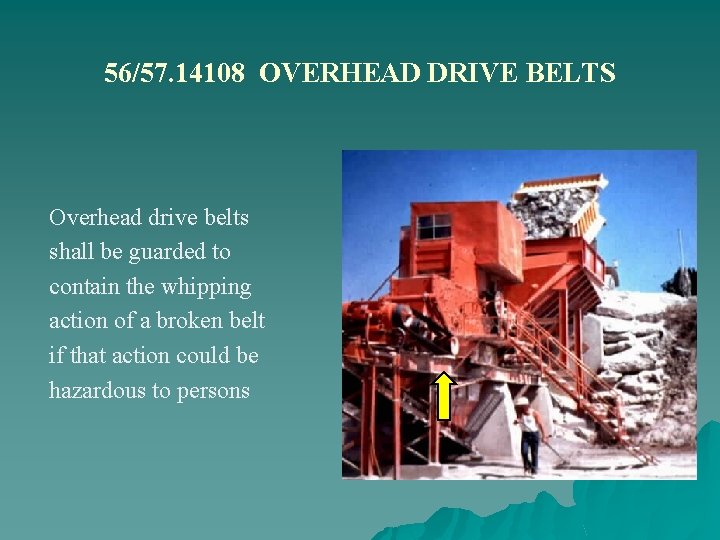 56/57.14108 OVERHEAD DRIVE BELTS

Overhead drive belts shall be guarded to contain the whipping action of a broken belt if that action could be hazardous to persons